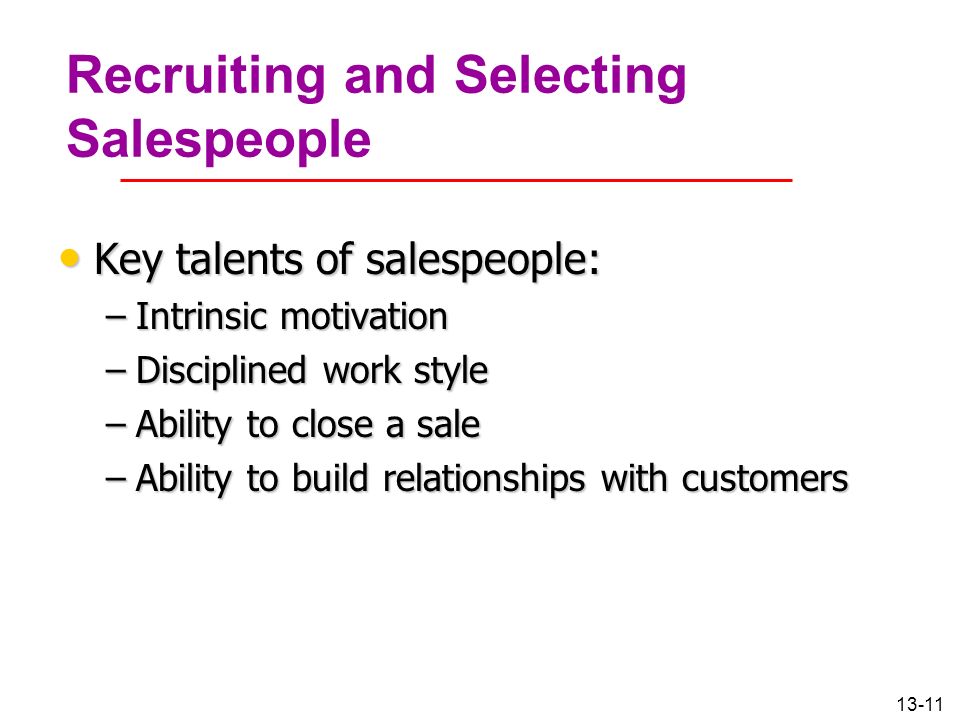 Recruiting and Selecting Salespeople

• Key talents of salespeople:
– Intrinsic motivation
– Disciplined work style
– Ability to close a sale
– Ability to build relationships with customers

13-11